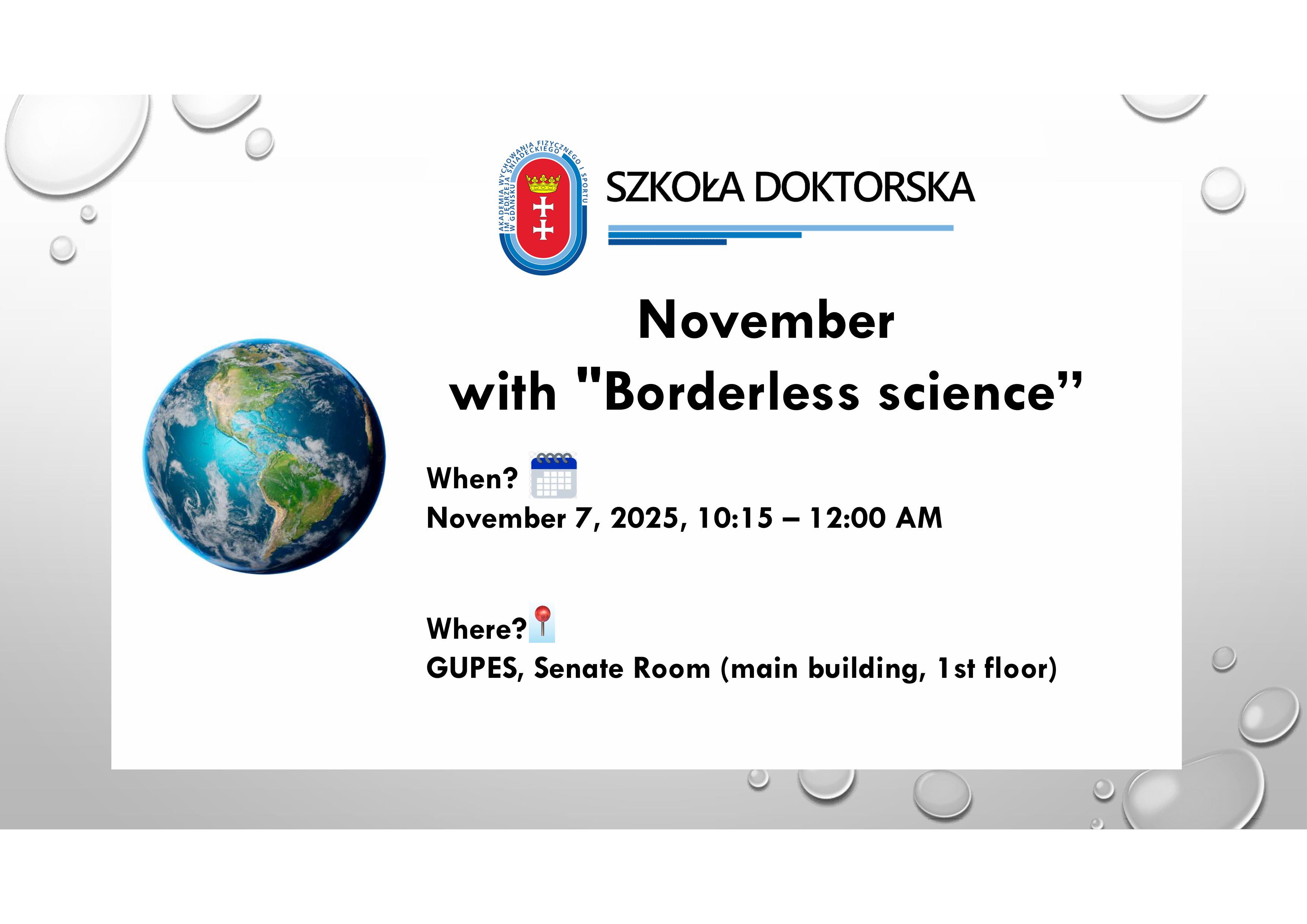 AKADEMIA WYCHOWANIA FIZYCZNEGO I SPORTU IM. JĘDRZEJA ŚNIADECKIEGO W GDAŃSKU

SZKOŁA DOKTORSKA

November
with "Borderless science”

When?
November 7, 2025, 10:15 – 12:00 AM

Where?
GUPES, Senate Room (main building, 1st floor)